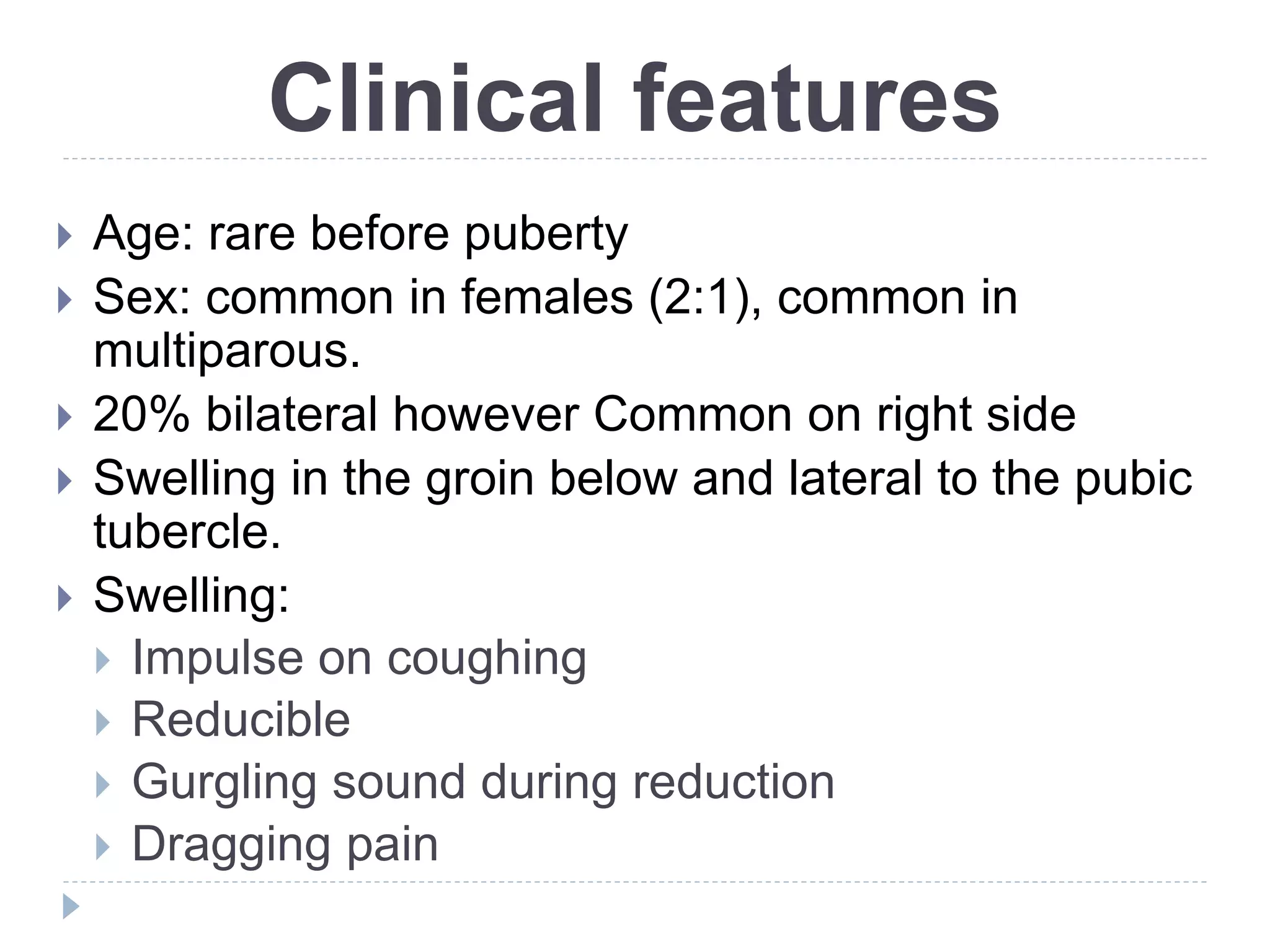 Clinical features

Age: rare before puberty

Sex: common in females (2:1), common in multiparous.

20% bilateral however Common on right side

Swelling in the groin below and lateral to the pubic tubercle.

Swelling:

Impulse on coughing

Reducible

Gurgling sound during reduction

Dragging pain